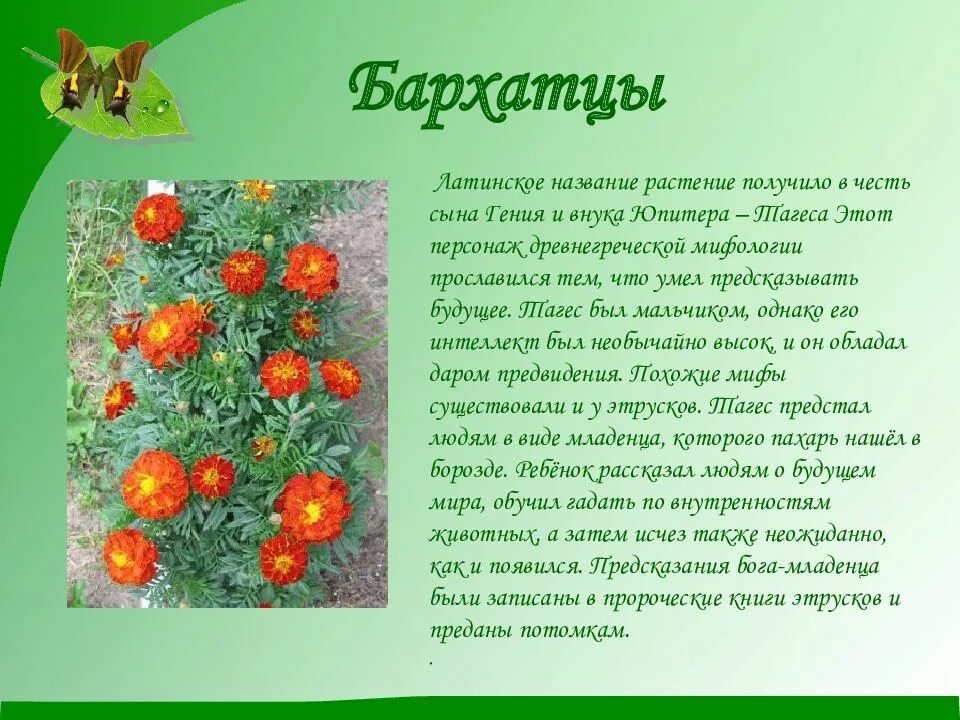 Бархатцы

Латинское название растение получило в честь сына Гения и внука Юпитера – Тагеса Этот персонаж древнегреческой мифологии прославился тем, что умел предсказывать будущее. Тагес был мальчиком, однако его интеллект был необычайно высок, и он обладал даром предвидения. Похожие мифы существовали и у этрусков. Тагес предстал людям в виде младенца, которого пахарь нашёл в борозде. Ребёнок рассказал людям о будущем мира, обучил гадать по внутренностям животных, а затем исчез также неожиданно, как и появился. Предсказания бога-младенца были записаны в пророческие книги этрусков и преданы потомкам.
.